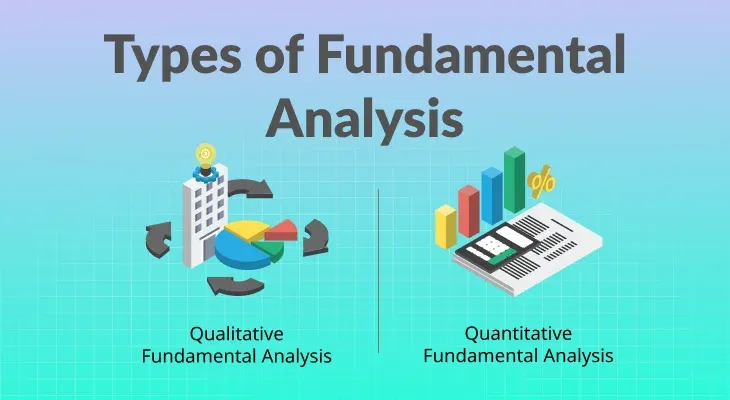 Types of Fundamental Analysis

%

Qualitative Fundamental Analysis

Quantitative Fundamental Analysis